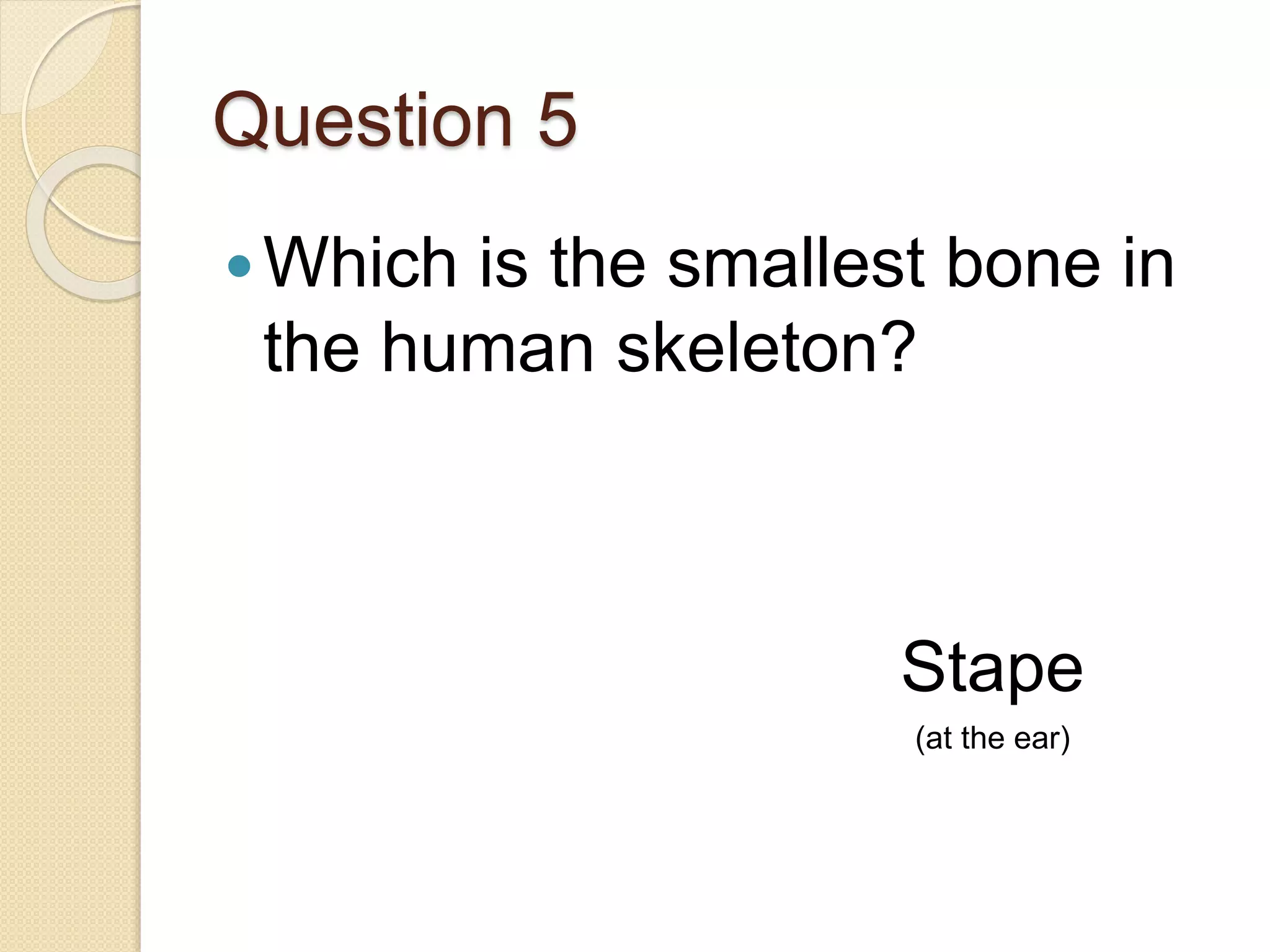 Question 5

• Which is the smallest bone in the human skeleton?

Stape

(at the ear)